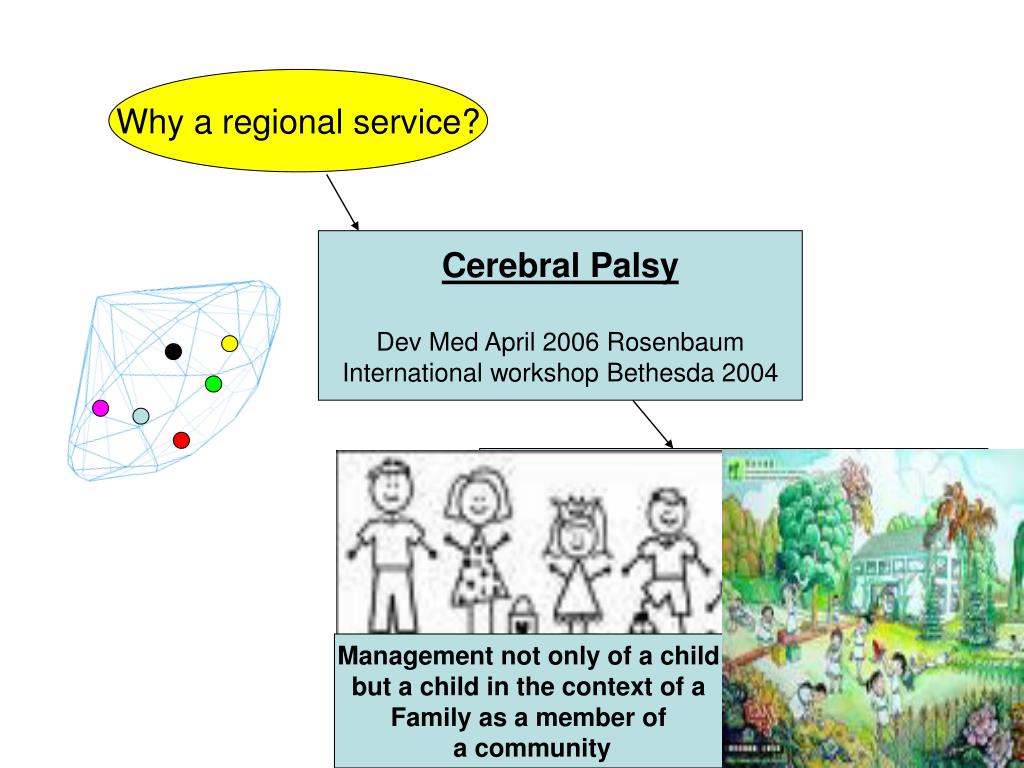 Why a regional service?

Cerebral Palsy

Dev Med April 2006 Rosenbaum
International workshop Bethesda 2004

Management not only of a child but a child in the context of a Family as a member of a community